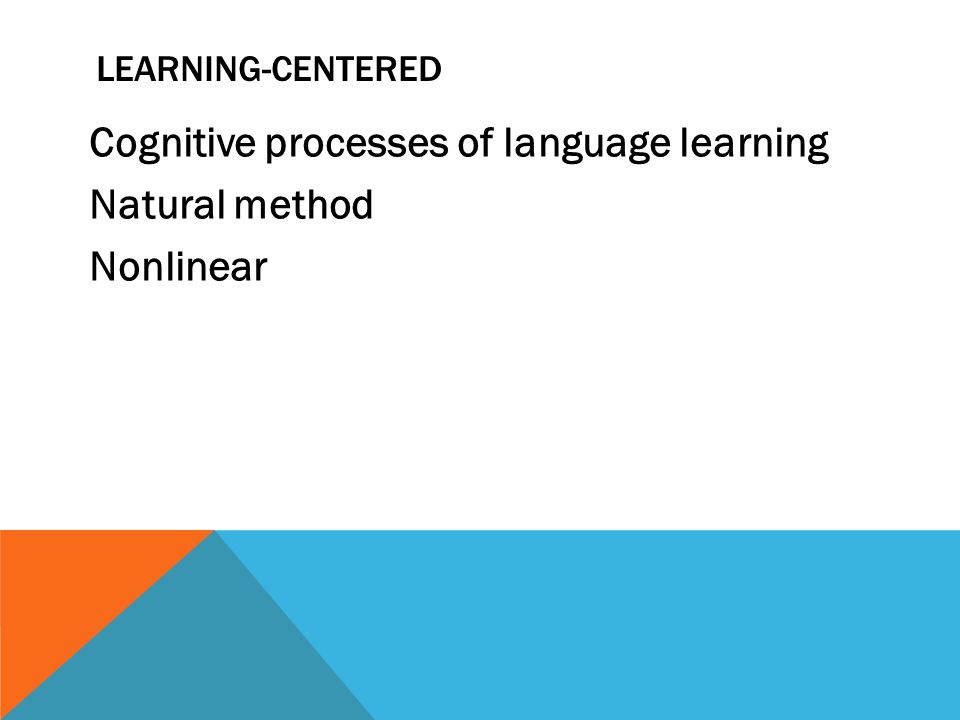 LEARNING-CENTERED

Cognitive processes of language learning

Natural method

Nonlinear